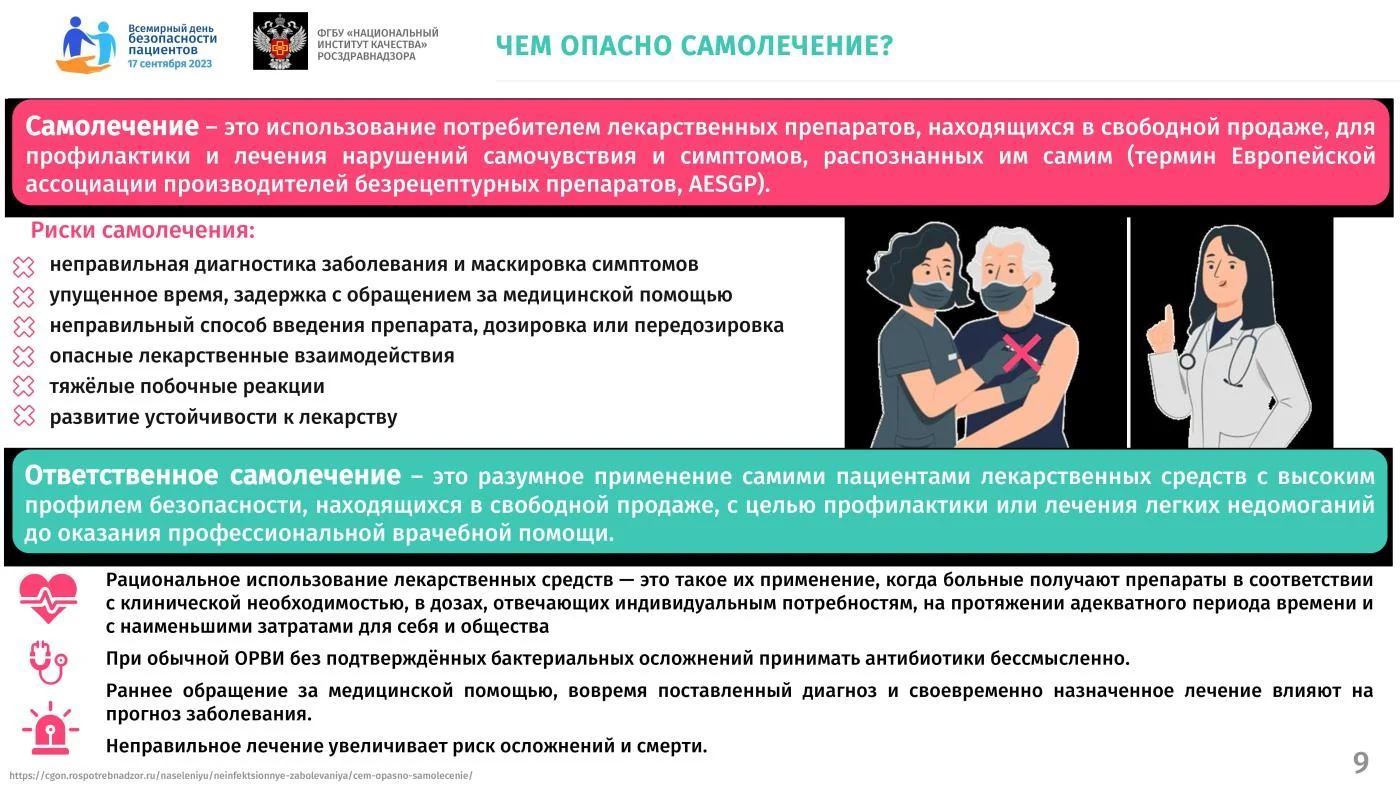 Всемирный день безопасности пациентов
17 сентября 2023

ФГБУ «НАЦИОНАЛЬНЫЙ ИНСТИТУТ КАЧЕСТВА» РОСЗДРАВНАДЗОРА

ЧЕМ ОПАСНО САМОЛЕЧЕНИЕ?

Самолечение – это использование потребителем лекарственных препаратов, находящихся в свободной продаже, для профилактики и лечения нарушений самочувствия и симптомов, распознанных им самим (термин Европейской ассоциации производителей безрецептурных препаратов, AESGP).

Риски самолечения:
неправильная диагностика заболевания и маскировка симптомов
упущенное время, задержка с обращением за медицинской помощью
неправильный способ введения препарата, дозировка или передозировка
опасные лекарственные взаимодействия
тяжёлые побочные реакции
развитие устойчивости к лекарству

Ответственное самолечение – это разумное применение самими пациентами лекарственных средств с высоким профилем безопасности, находящихся в свободной продаже, с целью профилактики или лечения легких недомоганий до оказания профессиональной врачебной помощи.

Рациональное использование лекарственных средств — это такое их применение, когда больные получают препараты в соответствии с клинической необходимостью, в дозах, отвечающих индивидуальным потребностям, на протяжении адекватного периода времени и с наименьшими затратами для себя и общества

При обычной ОРВИ без подтверждённых бактериальных осложнений принимать антибиотики бессмысленно.

Раннее обращение за медицинской помощью, вовремя поставленный диагноз и своевременно назначенное лечение влияют на прогноз заболевания.

Неправильное лечение увеличивает риск осложнений и смерти.

https://cgon.rospotrebnadzor.ru/naseleniyu/neinfektsionnye-zabolevaniya/cem-opasno-samolecenie/

9